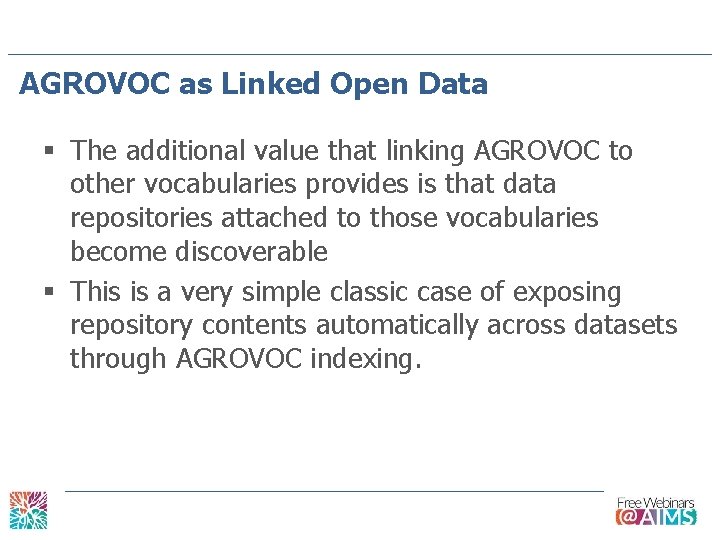 AGROVOC as Linked Open Data

▪ The additional value that linking AGROVOC to other vocabularies provides is that data repositories attached to those vocabularies become discoverable

▪ This is a very simple classic case of exposing repository contents automatically across datasets through AGROVOC indexing.

Free Webinars
@AIMS